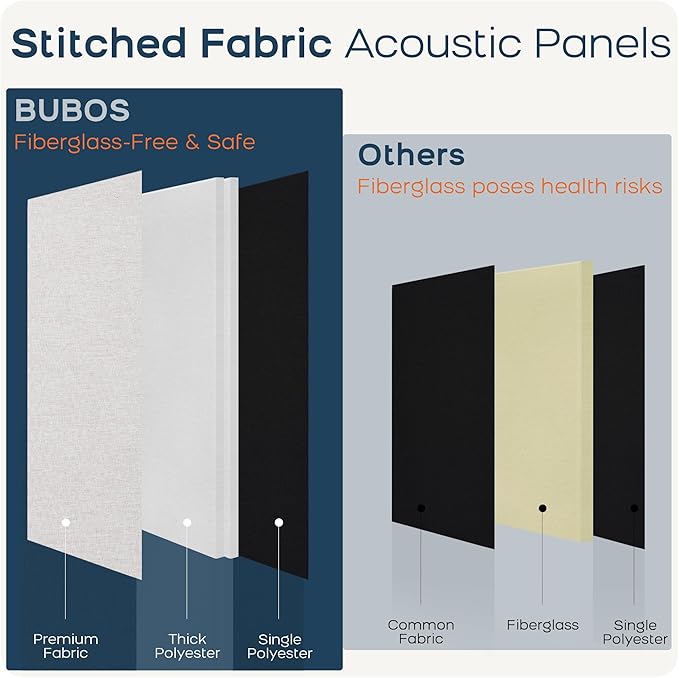 Stitched Fabric Acoustic Panels

BUBOS
Fiberglass-Free & Safe

Premium Fabric

Thick Polyester

Single Polyester

Others
Fiberglass poses health risks

Common Fabric

Fiberglass

Single Polyester